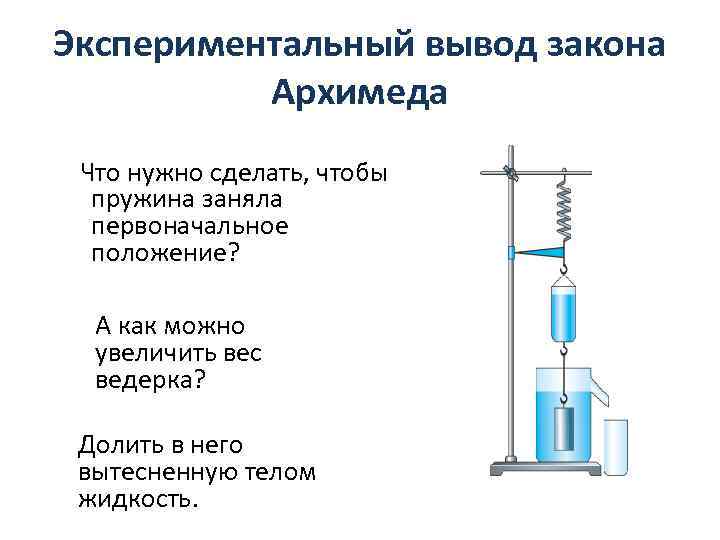 Экспериментальный вывод закона Архимеда

Что нужно сделать, чтобы пружина заняла первоначальное положение?

А как можно увеличить вес ведерка?

Долить в него вытесненную телом жидкость.